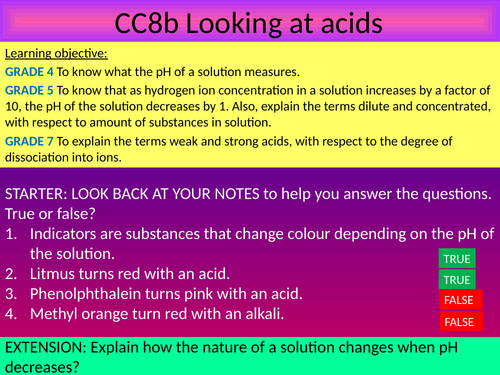 CC8b Looking at acids

Learning objective:

GRADE 4 To know what the pH of a solution measures.

GRADE 5 To know that as hydrogen ion concentration in a solution increases by a factor of 10, the pH of the solution decreases by 1. Also, explain the terms dilute and concentrated, with respect to amount of substances in solution.

GRADE 7 To explain the terms weak and strong acids, with respect to the degree of dissociation into ions.

STARTER: LOOK BACK AT YOUR NOTES to help you answer the questions.
True or false?
1. Indicators are substances that change colour depending on the pH of the solution.
2. Litmus turns red with an acid.
3. Phenolphthalein turns pink with an acid.
4. Methyl orange turn red with an alkali.

TRUE
TRUE
FALSE
FALSE

EXTENSION: Explain how the nature of a solution changes when pH decreases?